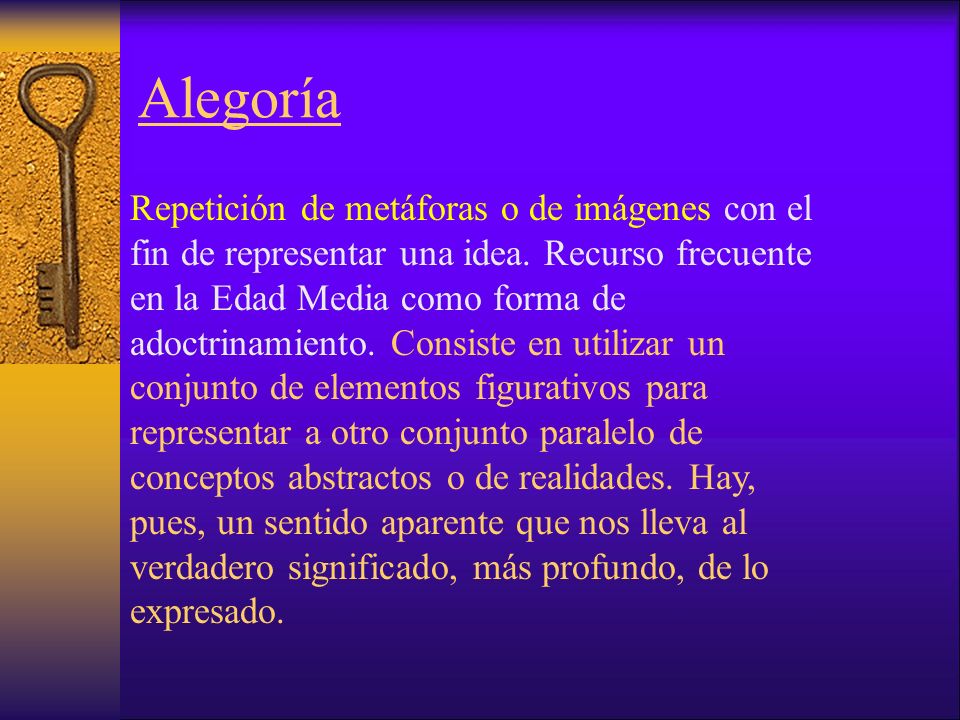 Alegoría

Repetición de metáforas o de imágenes con el fin de representar una idea. Recurso frecuente en la Edad Media como forma de adoctrinamiento. Consiste en utilizar un conjunto de elementos figurativos para representar a otro conjunto paralelo de conceptos abstractos o de realidades. Hay, pues, un sentido aparente que nos lleva al verdadero significado, más profundo, de lo expresado.